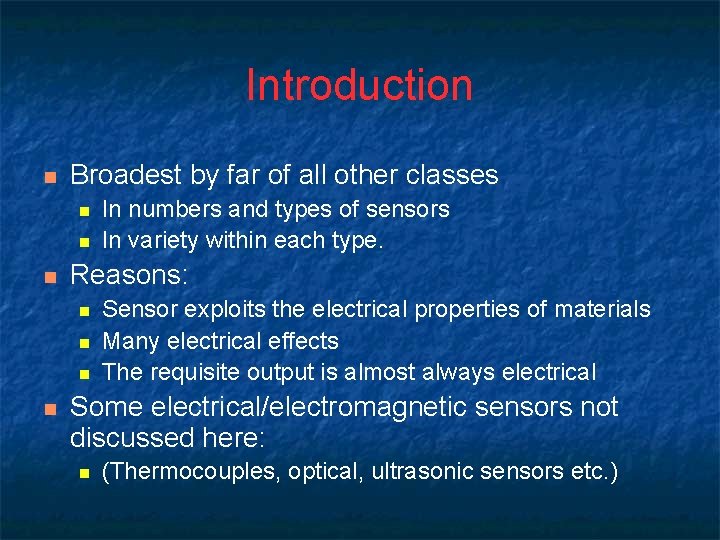 Introduction

- Broadest by far of all other classes
  - In numbers and types of sensors
  - In variety within each type.
- Reasons:
  - Sensor exploits the electrical properties of materials
  - Many electrical effects
  - The requisite output is almost always electrical
- Some electrical/electromagnetic sensors not discussed here:
  - (Thermocouples, optical, ultrasonic sensors etc.)